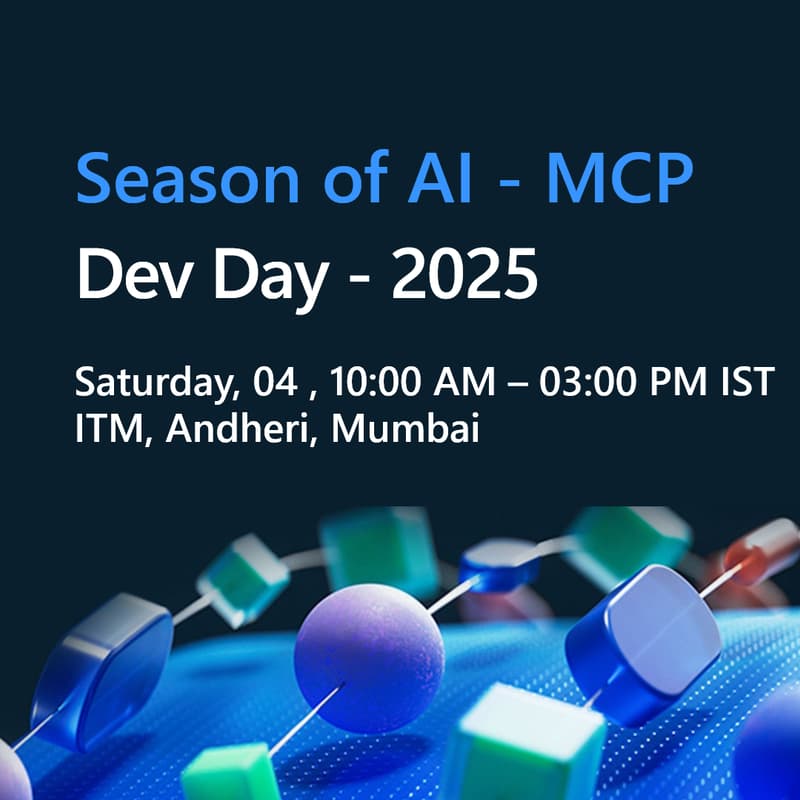 Season of AI - MCP
Dev Day - 2025

Saturday, 04 , 10:00 AM – 03:00 PM IST
ITM, Andheri, Mumbai